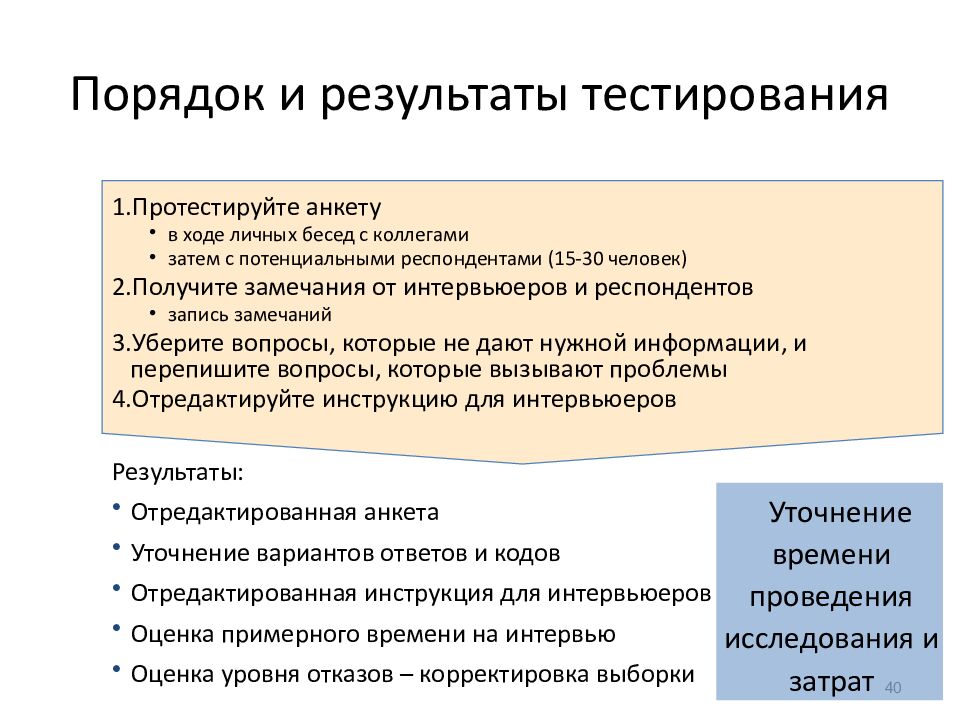 Порядок и результаты тестирования

1.Протестируйте анкету
• в ходе личных бесед с коллегами
• затем с потенциальными респондентами (15-30 человек)
2.Получите замечания от интервьюеров и респондентов
• запись замечаний
3.Уберите вопросы, которые не дают нужной информации, и перепишите вопросы, которые вызывают проблемы
4.Отредактируйте инструкцию для интервьюеров

Результаты:
• Отредактированная анкета
• Уточнение вариантов ответов и кодов
• Отредактированная инструкция для интервьюеров
• Оценка примерного времени на интервью
• Оценка уровня отказов – корректировка выборки

Уточнение времени проведения исследования и затрат

40